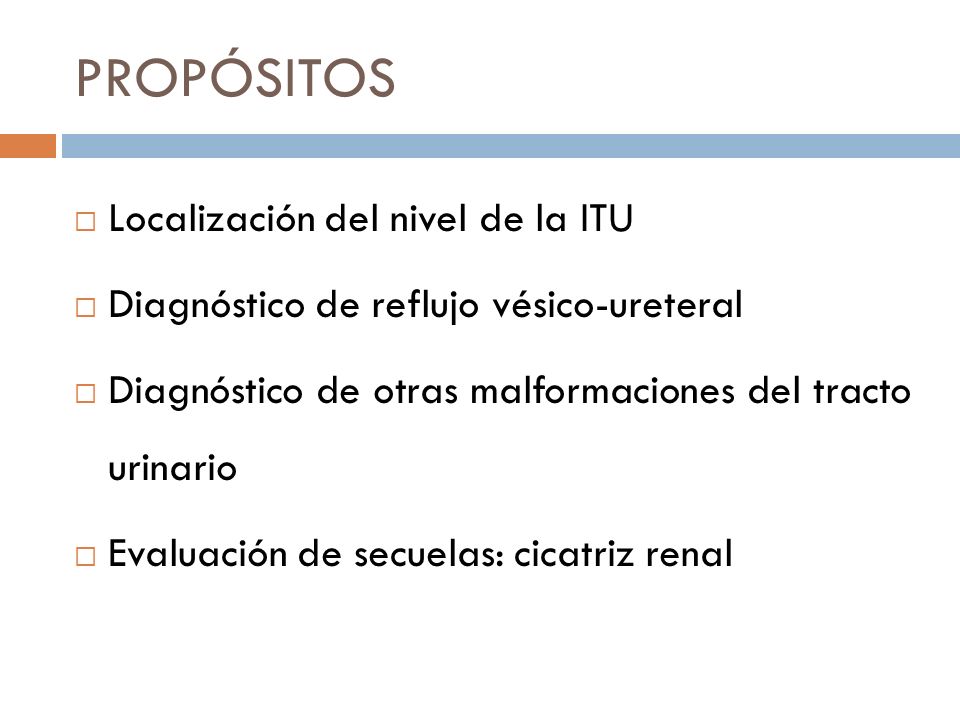 PROPÓSITOS

□ Localización del nivel de la ITU

□ Diagnóstico de reflujo vésico-ureteral

□ Diagnóstico de otras malformaciones del tracto urinario

□ Evaluación de secuelas: cicatriz renal